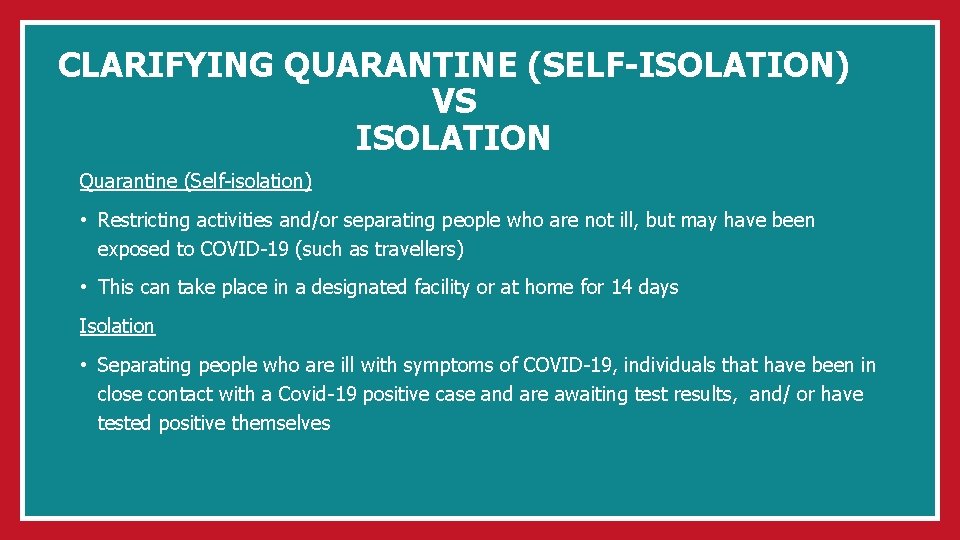 CLARIFYING QUARANTINE (SELF-ISOLATION)
VS
ISOLATION

Quarantine (Self-isolation)

• Restricting activities and/or separating people who are not ill, but may have been exposed to COVID-19 (such as travellers)

• This can take place in a designated facility or at home for 14 days

Isolation

• Separating people who are ill with symptoms of COVID-19, individuals that have been in close contact with a Covid-19 positive case and are awaiting test results, and/ or have tested positive themselves